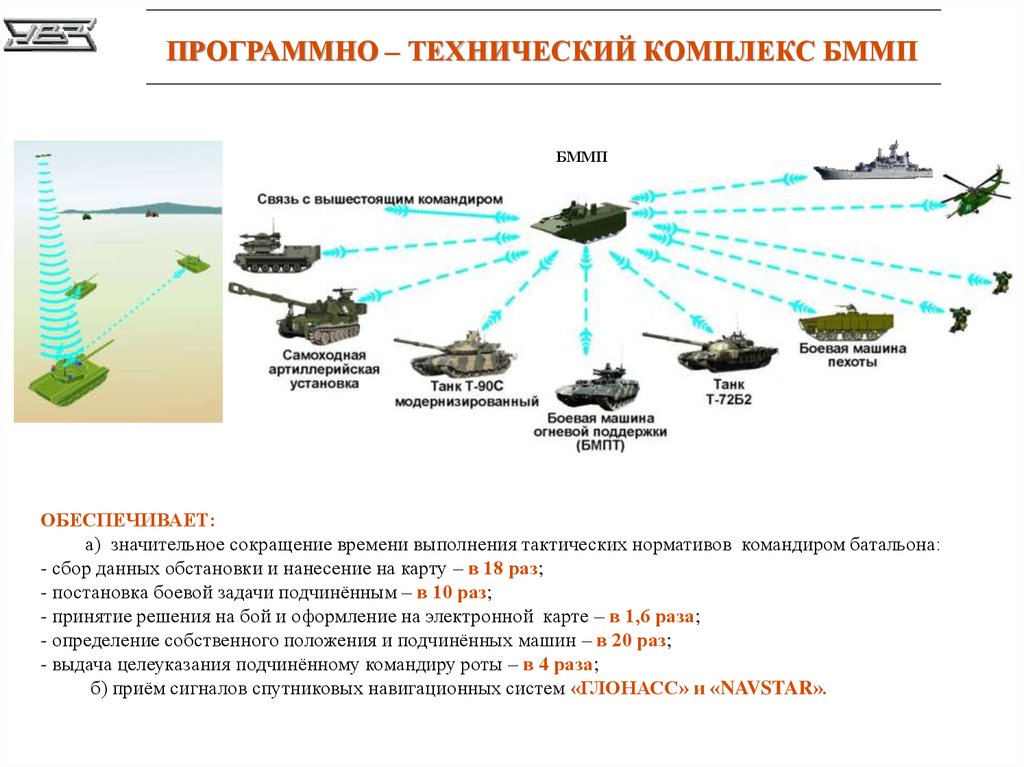 УВЗ

ПРОГРАММНО – ТЕХНИЧЕСКИЙ КОМПЛЕКС БММП

БММП

Связь с вышестоящим командиром

Самоходная артиллерийская установка

Танк Т-90С модернизированный

Боевая машина огневой поддержки (БМПТ)

Танк Т-72Б2

Боевая машина пехоты

ОБЕСПЕЧИВАЕТ:

а) значительное сокращение времени выполнения тактических нормативов командиром батальона:
- сбор данных обстановки и нанесение на карту – в 18 раз;
- постановка боевой задачи подчинённым – в 10 раз;
- принятие решения на бой и оформление на электронной карте – в 1,6 раза;
- определение собственного положения и подчинённых машин – в 20 раз;
- выдача целеуказания подчинённому командиру роты – в 4 раза;

б) приём сигналов спутниковых навигационных систем «ГЛОНАСС» и «NAVSTAR».